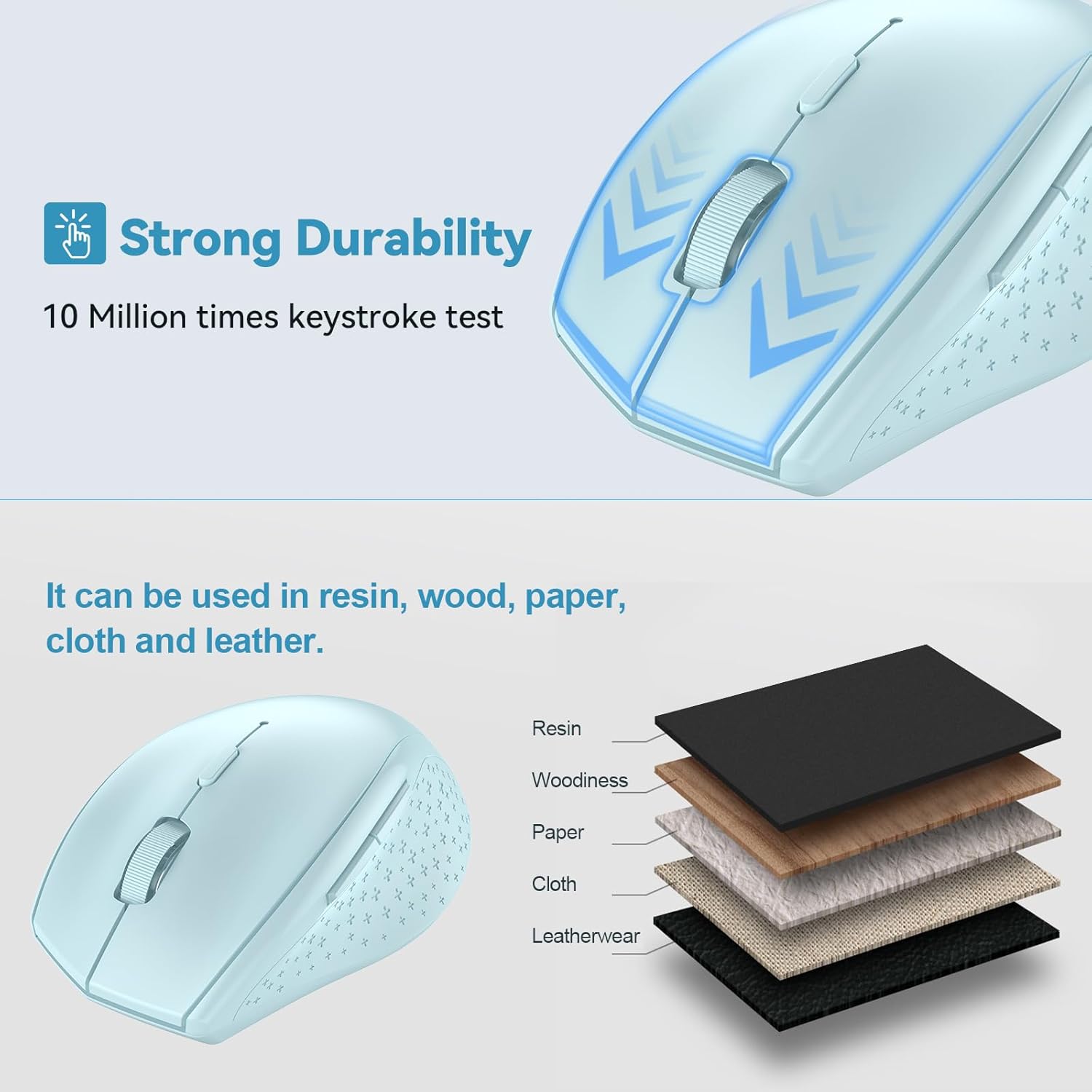 Strong Durability

10 Million times keystroke test

It can be used in resin, wood, paper, cloth and leather.

Resin

Woodiness

Paper

Cloth

Leatherwear